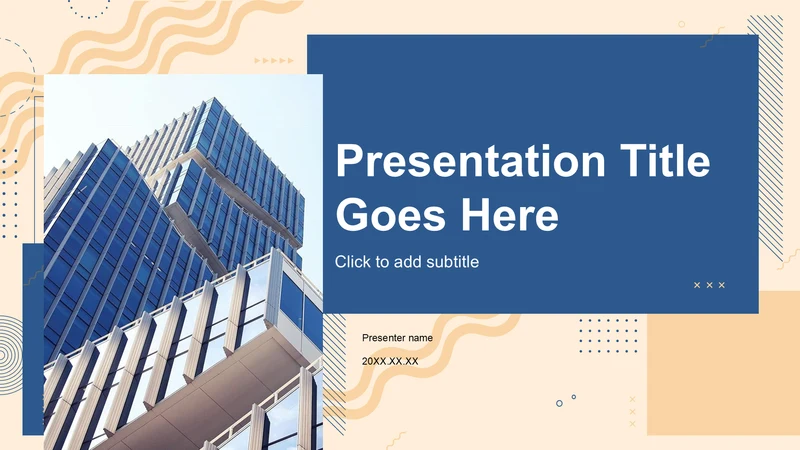 Presentation Title Goes Here

Click to add subtitle

Presenter name

20XX.XX.XX